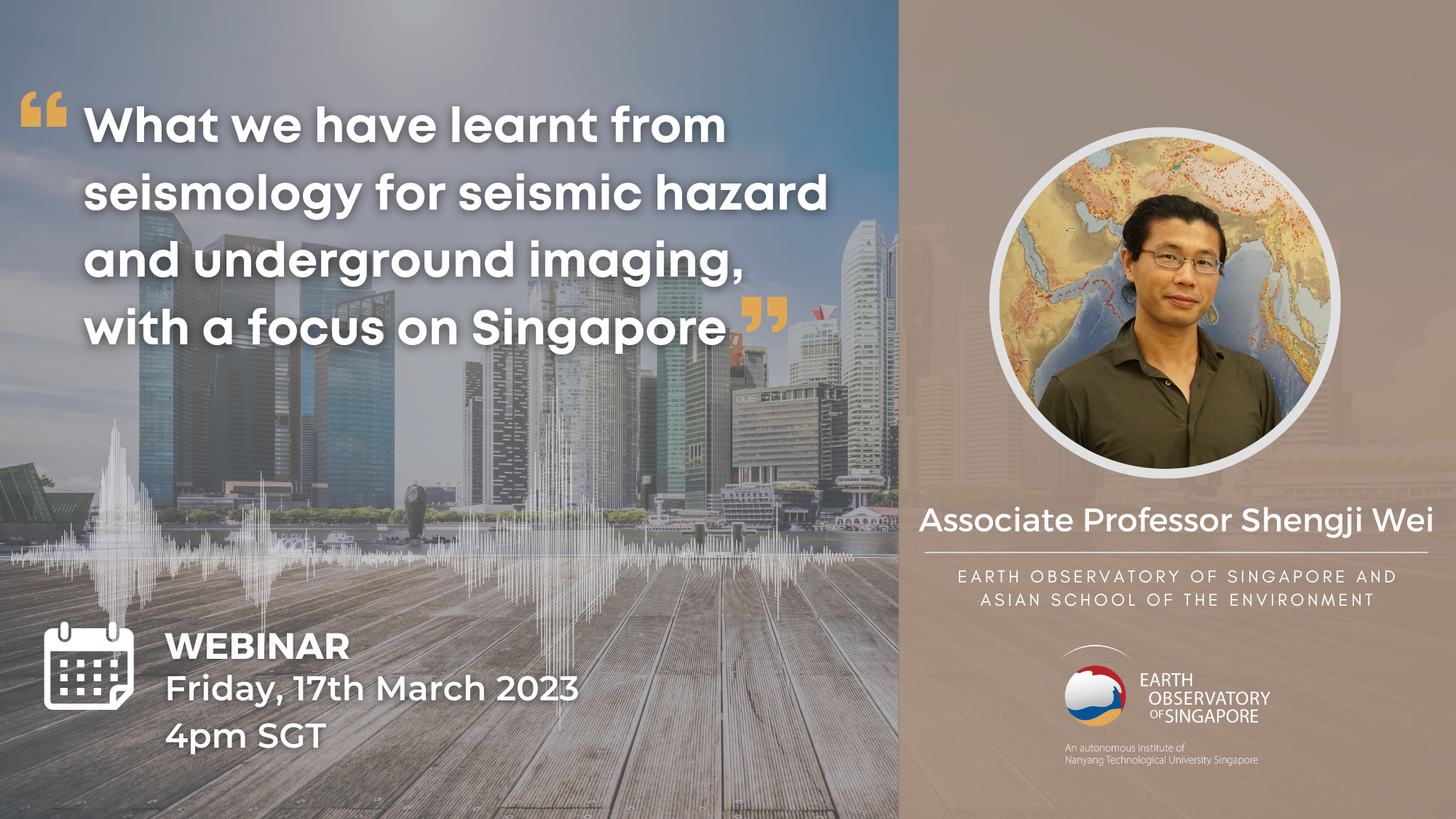 “What we have learnt from seismology for seismic hazard and underground imaging, with a focus on Singapore”

WEBINAR
Friday, 17th March 2023
4pm SGT

Associate Professor Shengji Wei

EARTH OBSERVATORY OF SINGAPORE AND ASIAN SCHOOL OF THE ENVIRONMENT

EARTH OBSERVATORY OF SINGAPORE

An autonomous institute of Nanyang Technological University Singapore